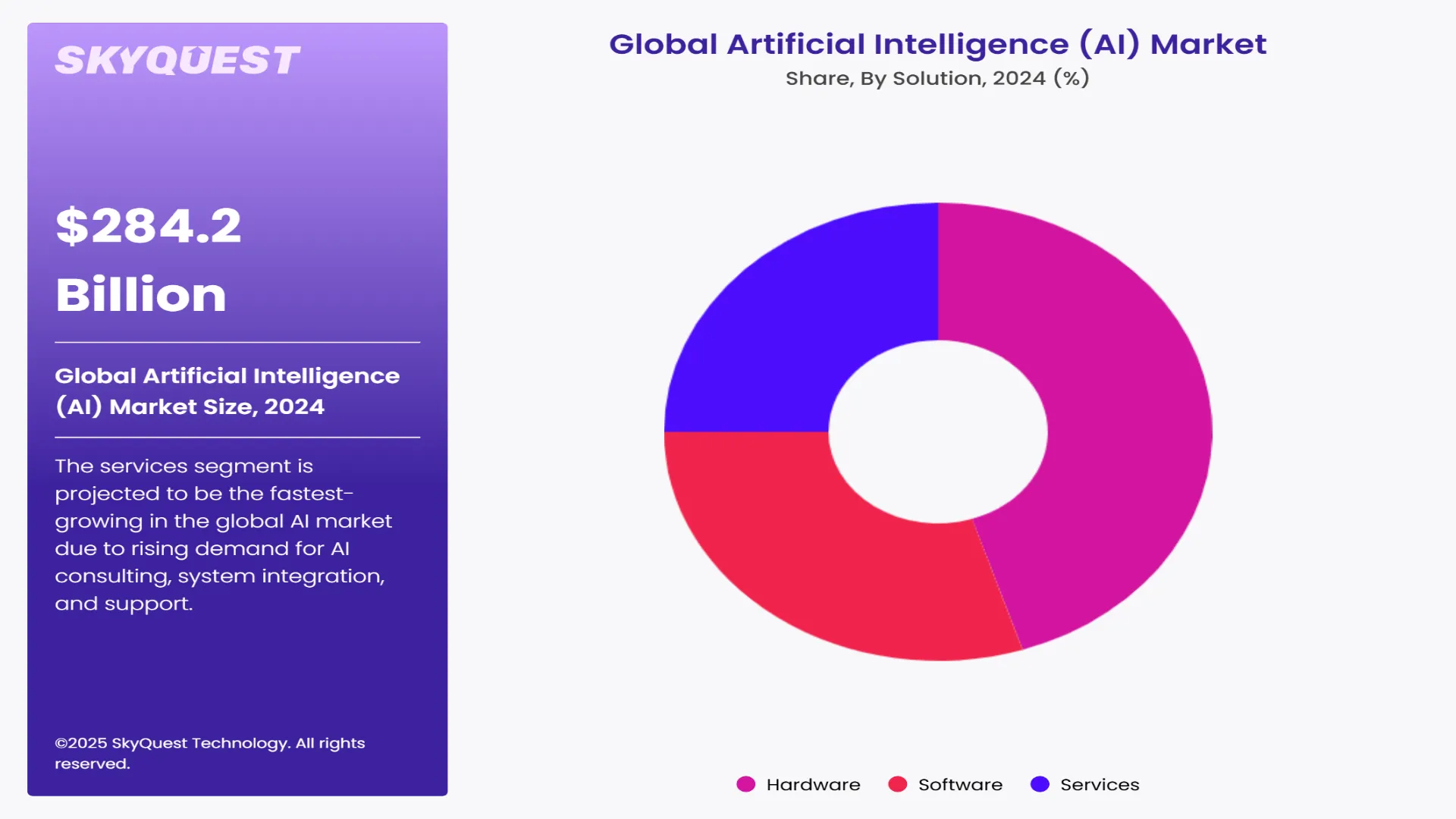 SKYQUEST

$284.2 Billion

Global Artificial Intelligence (AI) Market Size, 2024

The services segment is projected to be the fastest-growing in the global AI market due to rising demand for AI consulting, system integration, and support.

©2025 SkyQuest Technology. All rights reserved.

Global Artificial Intelligence (AI) Market
Share, By Solution, 2024 (%)

Hardware
Software
Services